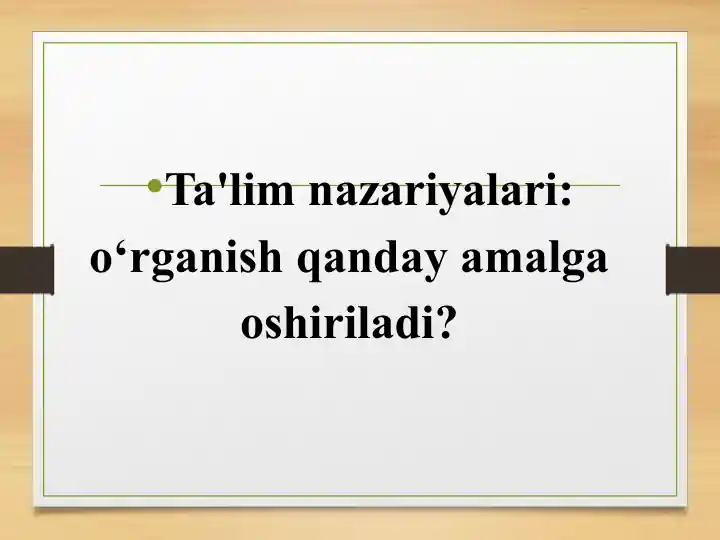 • Ta'lim nazariyalari: o‘rganish qanday amalga oshiriladi?